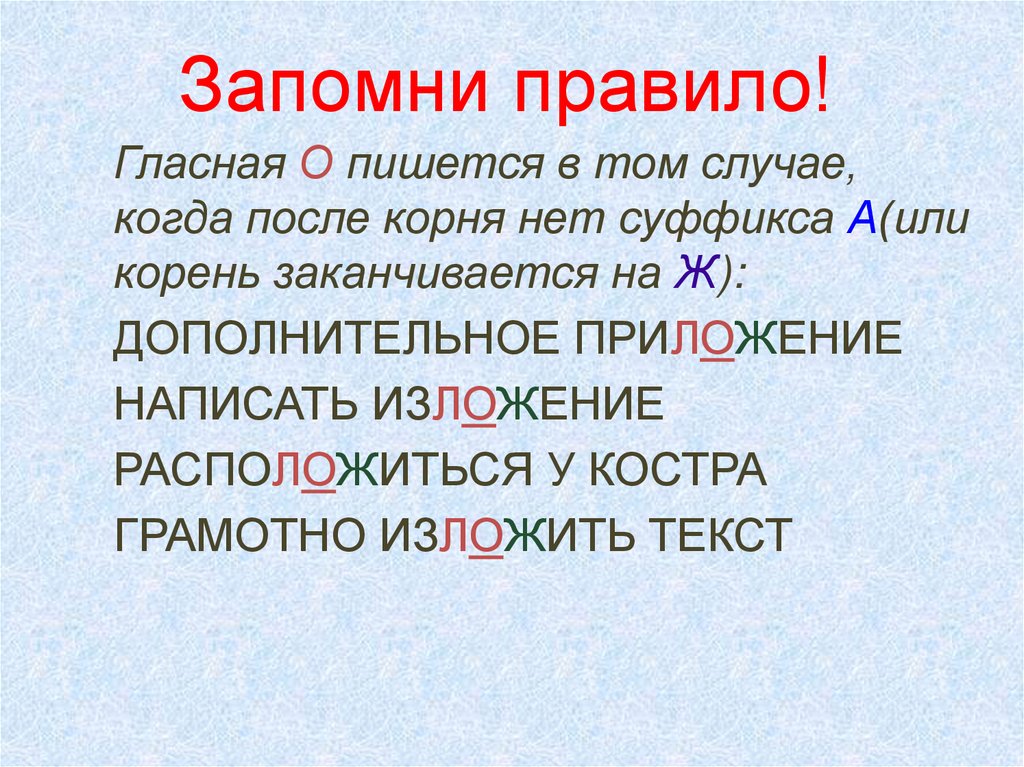 Запомни правило!

Гласная О пишется в том случае, когда после корня нет суффикса А(или корень заканчивается на Ж):

ДОПОЛНИТЕЛЬНОЕ ПРИЛОЖЕНИЕ

НАПИСАТЬ ИЗЛОЖЕНИЕ

РАСПОЛОЖИТЬСЯ У КОСТРА

ГРАМОТНО ИЗЛОЖИТЬ ТЕКСТ